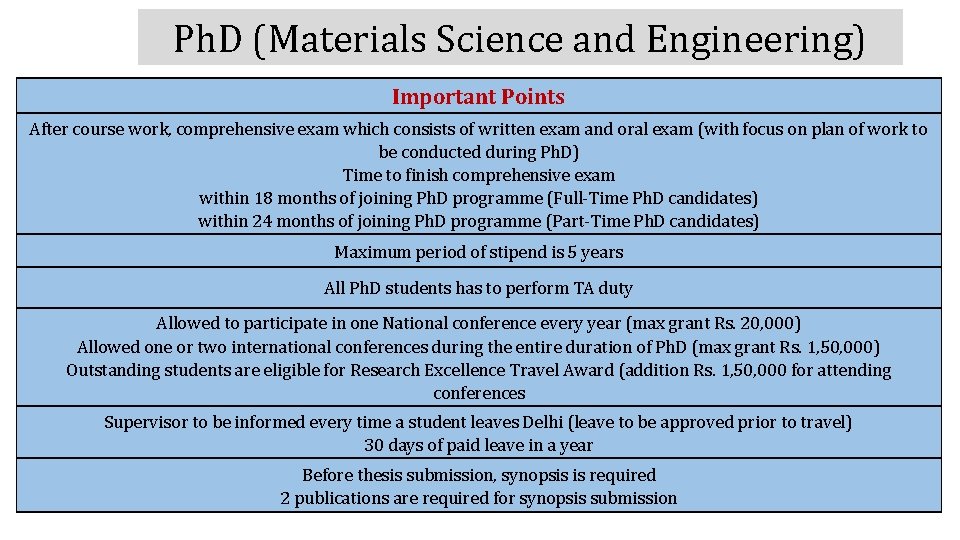 PhD (Materials Science and Engineering)

| Important Points |
|---|
| After course work, comprehensive exam which consists of written exam and oral exam (with focus on plan of work to be conducted during PhD) Time to finish comprehensive exam within 18 months of joining PhD programme (Full-Time PhD candidates) within 24 months of joining PhD programme (Part-Time PhD candidates) |
| Maximum period of stipend is 5 years |
| All PhD students has to perform TA duty |
| Allowed to participate in one National conference every year (max grant Rs. 20,000) Allowed one or two international conferences during the entire duration of PhD (max grant Rs. 1,50,000) Outstanding students are eligible for Research Excellence Travel Award (addition Rs. 1,50,000 for attending conferences |
| Supervisor to be informed every time a student leaves Delhi (leave to be approved prior to travel) 30 days of paid leave in a year |
| Before thesis submission, synopsis is required 2 publications are required for synopsis submission |